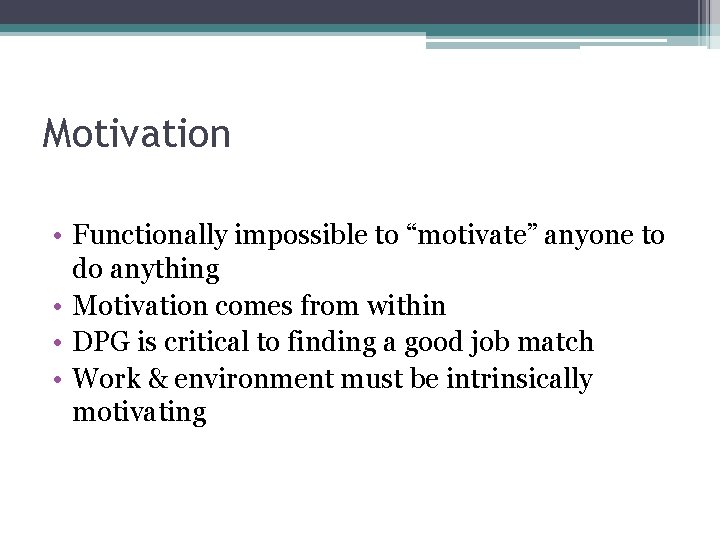 Motivation

• Functionally impossible to “motivate” anyone to do anything
• Motivation comes from within
• DPG is critical to finding a good job match
• Work & environment must be intrinsically motivating